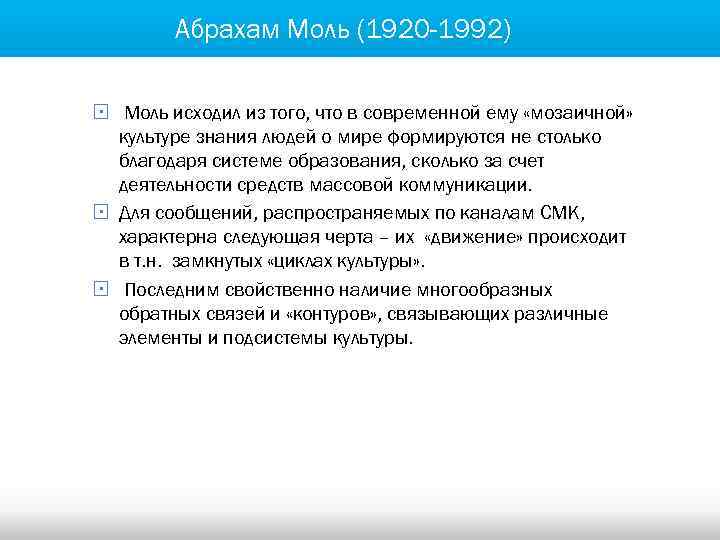 Абрахам Моль (1920-1992)

Моль исходил из того, что в современной ему «мозаичной» культуре знания людей о мире формируются не столько благодаря системе образования, сколько за счет деятельности средств массовой коммуникации.

Для сообщений, распространяемых по каналам СМК, характерна следующая черта – их «движение» происходит в т.н. замкнутых «циклах культуры».

Последним свойственно наличие многообразных обратных связей и «контуров», связывающих различные элементы и подсистемы культуры.